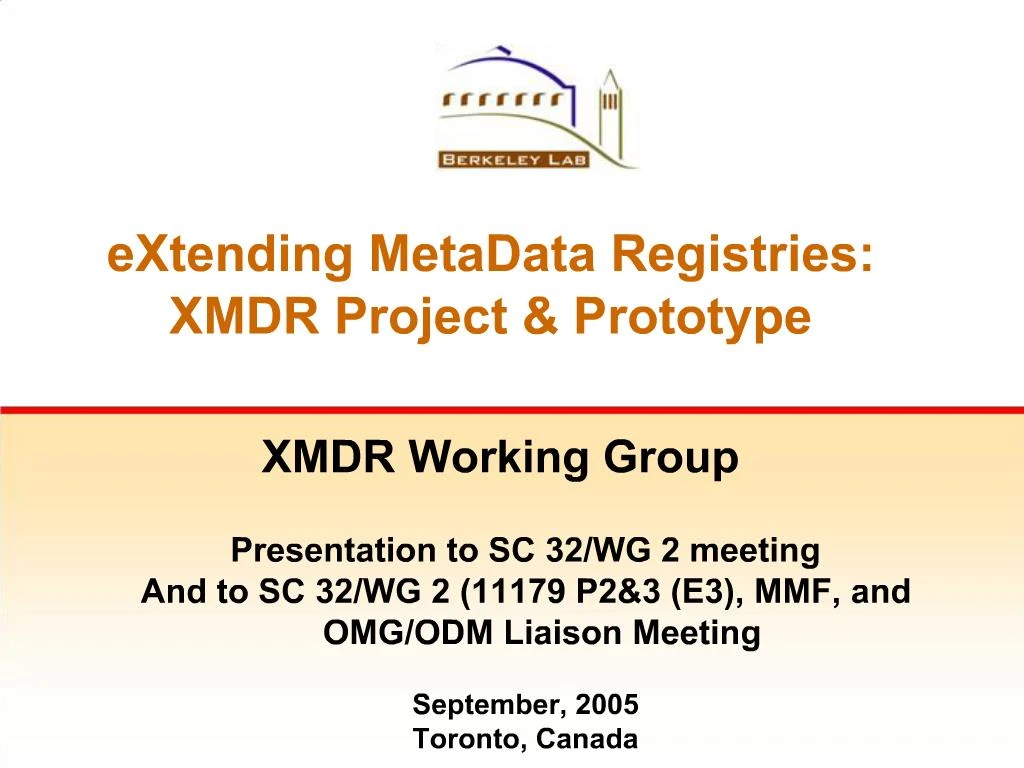 BERKELEY LAB

eXtending MetaData Registries: XMDR Project & Prototype

XMDR Working Group

Presentation to SC 32/WG 2 meeting
And to SC 32/WG 2 (11179 P2&3 (E3), MMF, and OMG/ODM Liaison Meeting

September, 2005
Toronto, Canada